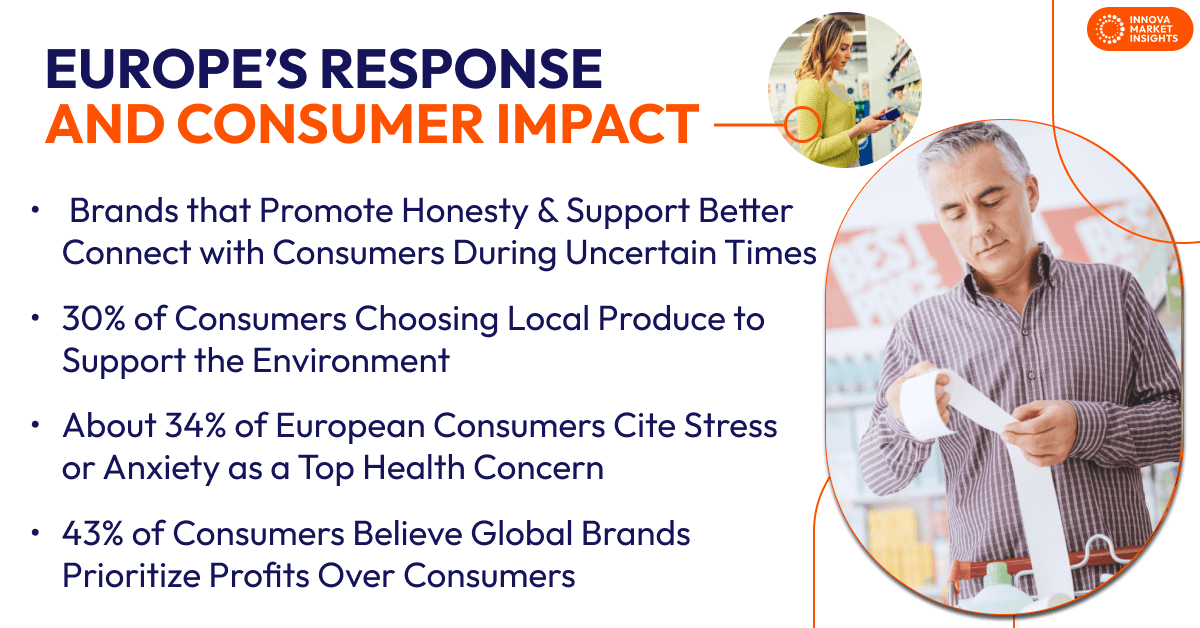 INNOVA MARKET INSIGHTS

EUROPE'S RESPONSE AND CONSUMER IMPACT

• Brands that Promote Honesty & Support Better Connect with Consumers During Uncertain Times

• 30% of Consumers Choosing Local Produce to Support the Environment

• About 34% of European Consumers Cite Stress or Anxiety as a Top Health Concern

• 43% of Consumers Believe Global Brands Prioritize Profits Over Consumers

BEST PRICE